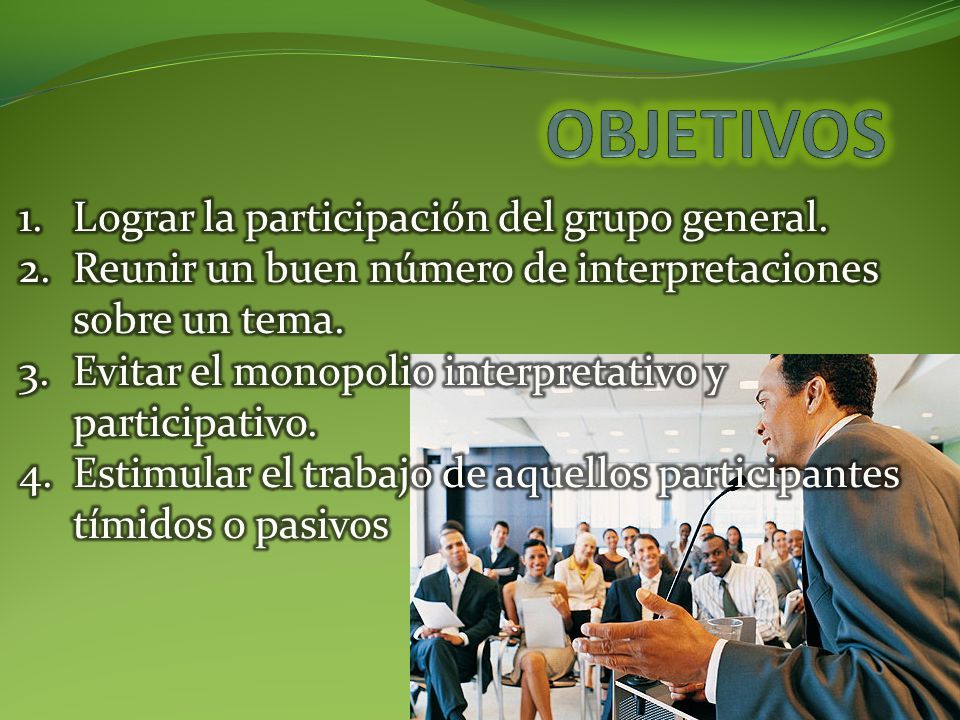 OBJETIVOS

1. Lograr la participación del grupo general.
2. Reunir un buen número de interpretaciones sobre un tema.
3. Evitar el monopolio interpretativo y participativo.
4. Estimular el trabajo de aquellos participantes tímidos o pasivos